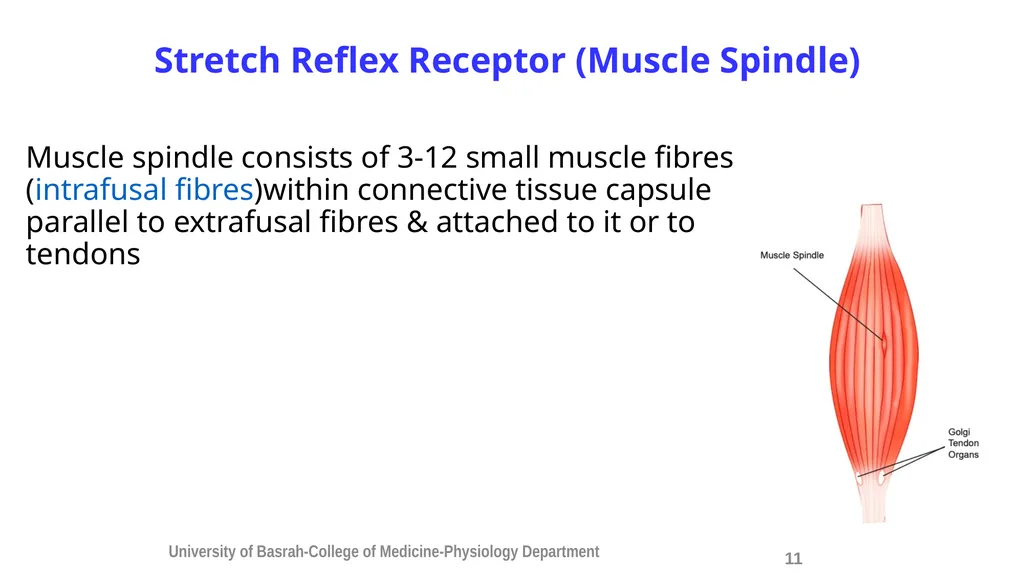 Stretch Reflex Receptor (Muscle Spindle)

Muscle spindle consists of 3-12 small muscle fibres (intrafusal fibres)within connective tissue capsule parallel to extrafusal fibres & attached to it or to tendons

Muscle Spindle

Golgi Tendon Organs

University of Basrah-College of Medicine-Physiology Department

11